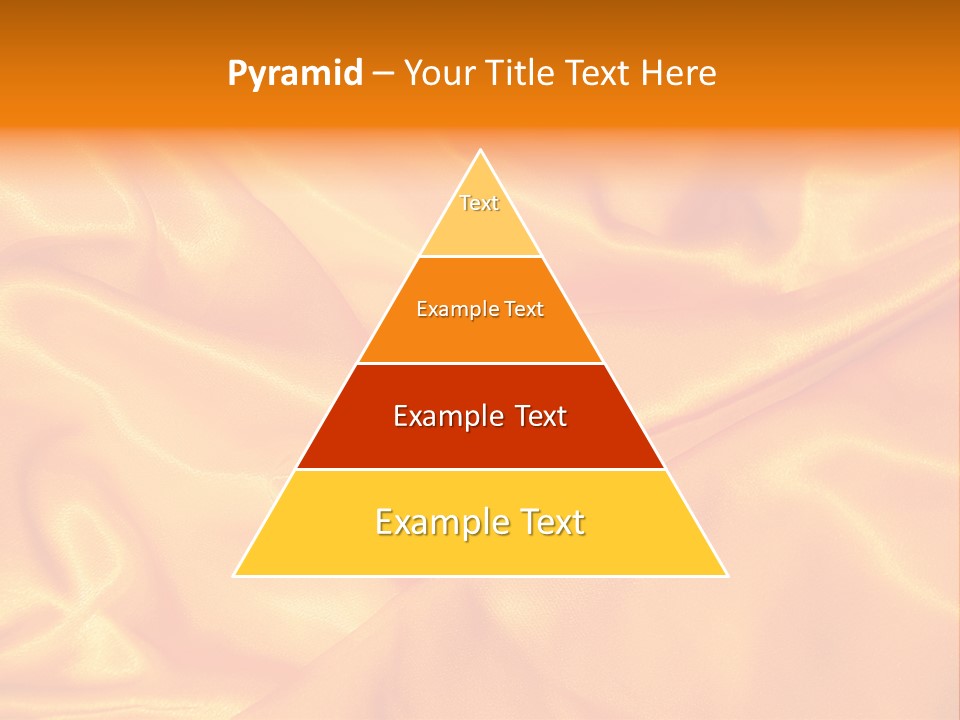 Pyramid – Your Title Text Here

Text

Example Text

Example Text

Example Text